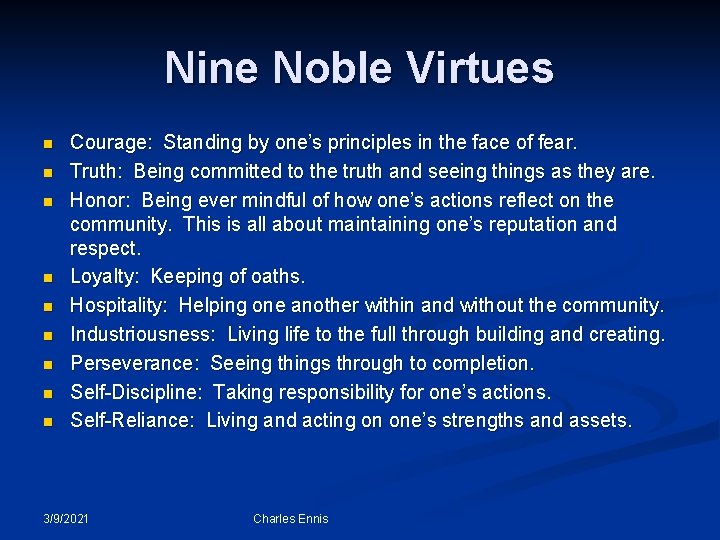 Nine Noble Virtues

- Courage: Standing by one's principles in the face of fear.
- Truth: Being committed to the truth and seeing things as they are.
- Honor: Being ever mindful of how one's actions reflect on the community. This is all about maintaining one's reputation and respect.
- Loyalty: Keeping of oaths.
- Hospitality: Helping one another within and without the community.
- Industriousness: Living life to the full through building and creating.
- Perseverance: Seeing things through to completion.
- Self-Discipline: Taking responsibility for one's actions.
- Self-Reliance: Living and acting on one's strengths and assets.

3/9/2021

Charles Ennis